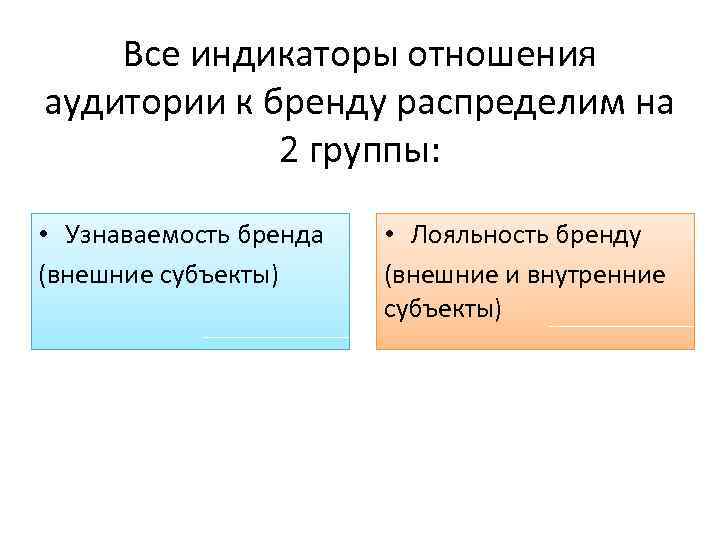 Все индикаторы отношения аудитории к бренду распределим на 2 группы:

• Узнаваемость бренда
(внешние субъекты)

• Лояльность бренду
(внешние и внутренние субъекты)